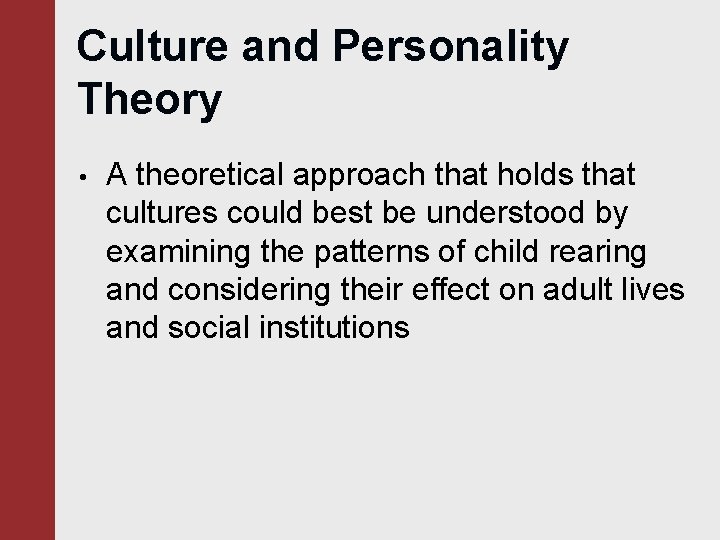 Culture and Personality Theory

• A theoretical approach that holds that cultures could best be understood by examining the patterns of child rearing and considering their effect on adult lives and social institutions